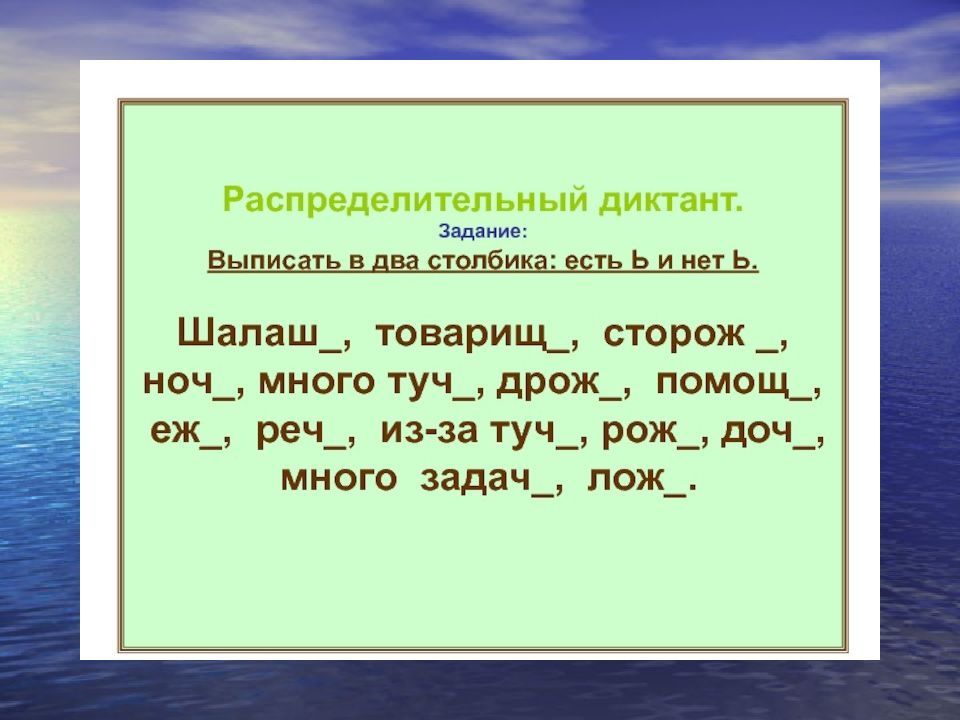 Распределительный диктант.
Задание:
Выписать в два столбика: есть Ь и нет Ь.

Шалаш_, товарищ_, сторож _, ноч_, много туч_, дрож_, помощ_, еж_, реч_, из-за туч_, рож_, доч_, много задач_, лож_.